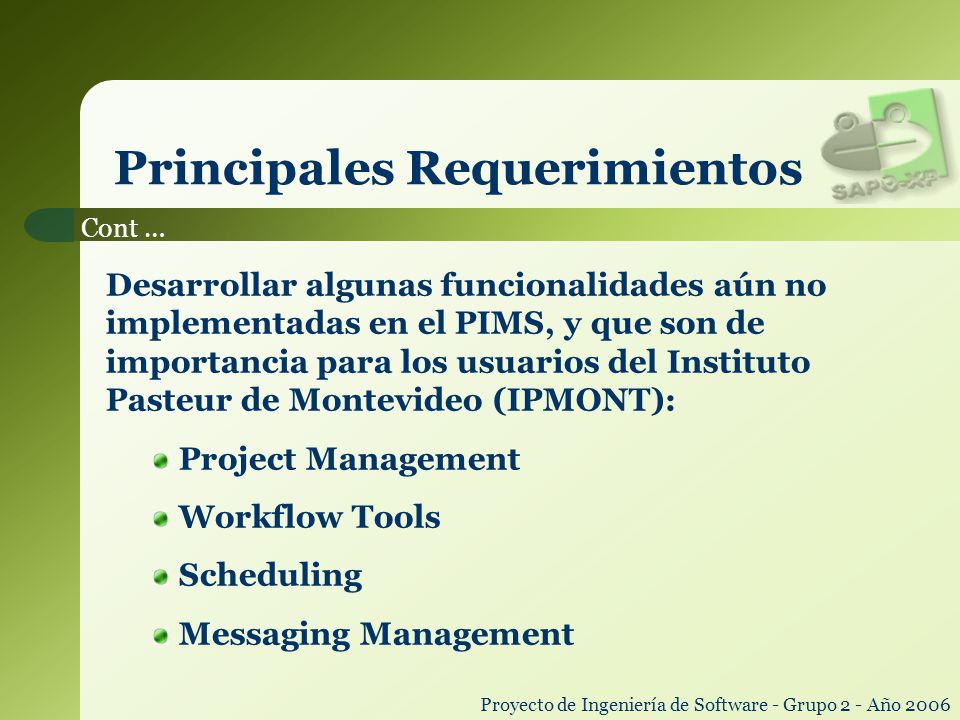 Principales Requerimientos

SAPO-XP

Cont …

Desarrollar algunas funcionalidades aún no implementadas en el PIMS, y que son de importancia para los usuarios del Instituto Pasteur de Montevideo (IPMONT):

Project Management

Workflow Tools

Scheduling

Messaging Management

Proyecto de Ingeniería de Software - Grupo 2 - Año 2006